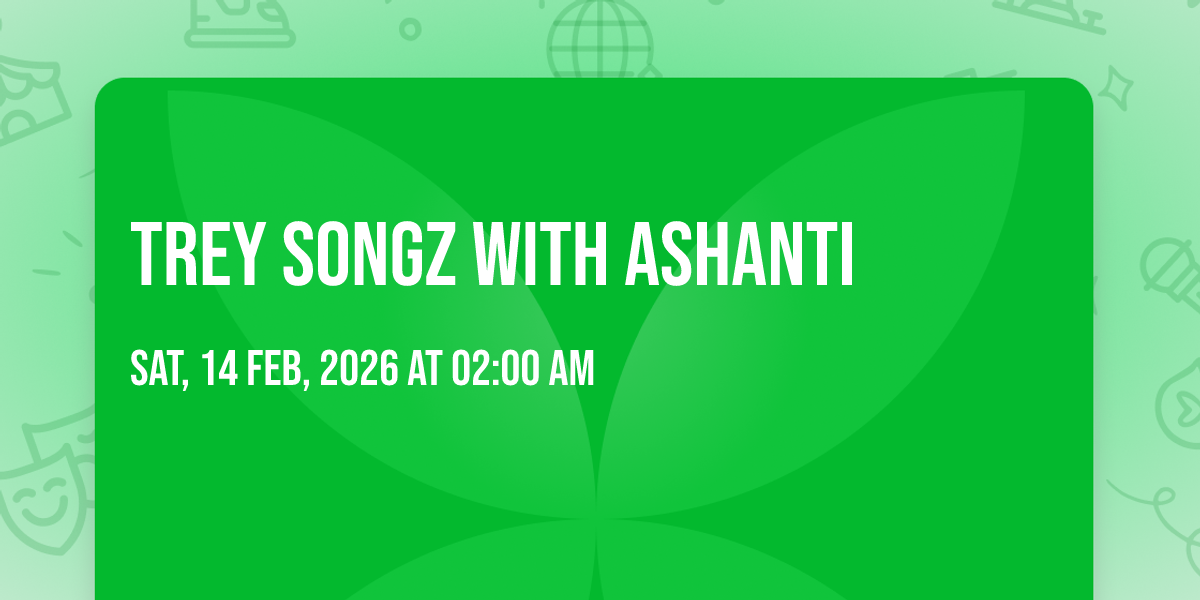 TREY SONGZ WITH ASHANTI

SAT, 14 FEB, 2026 AT 02:00 AM